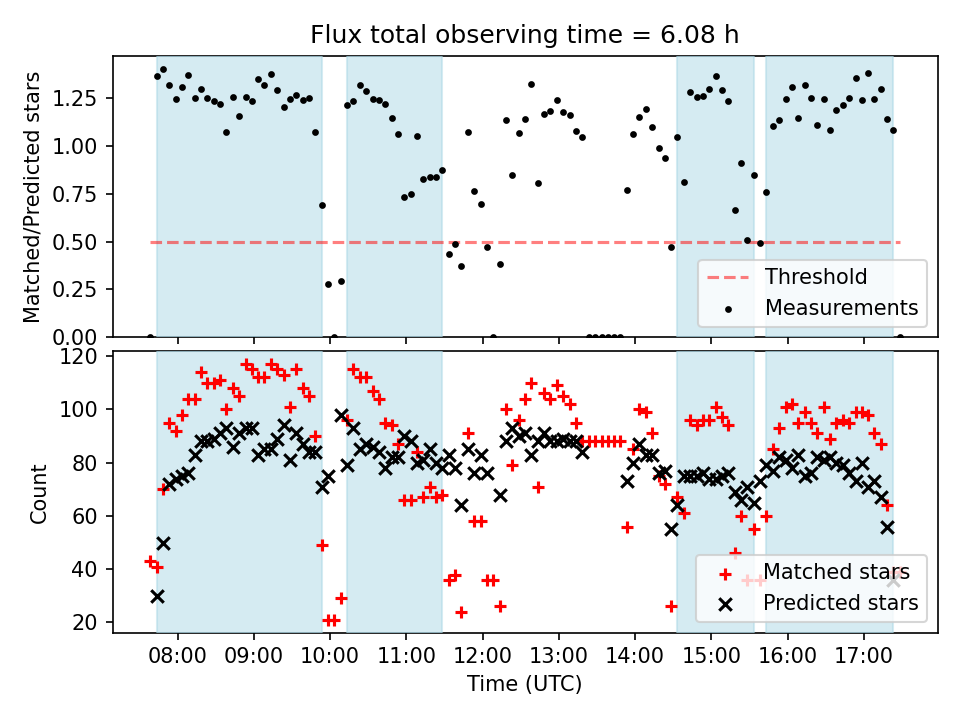 Flux total observing time = 6.08 h

Matched/Predicted stars

1.25
1.00
0.75
0.50
0.25
0.00

Threshold
Measurements

Count

120
100
80
60
40
20

Matched stars
Predicted stars

08:00 09:00 10:00 11:00 12:00 13:00 14:00 15:00 16:00 17:00

Time (UTC)